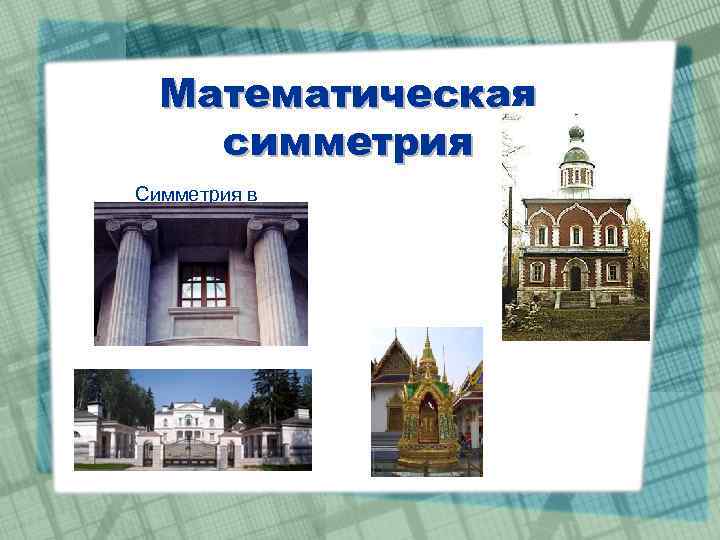 Математическая симметрия

Симметрия в